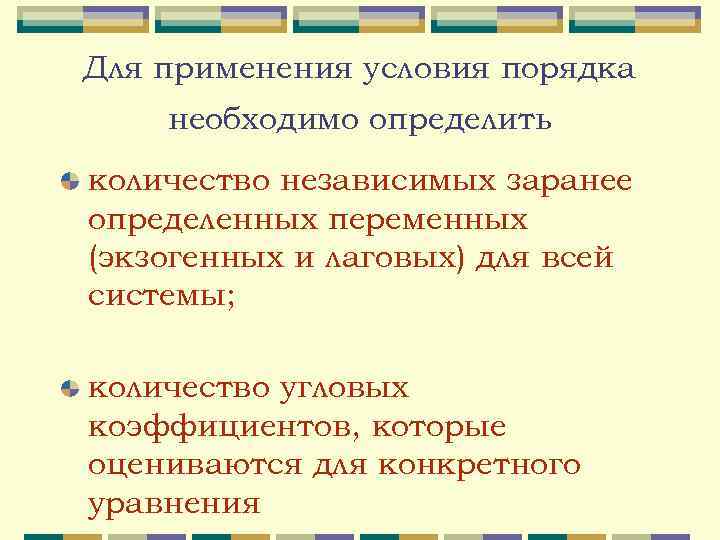 Для применения условия порядка необходимо определить

количество независимых заранее определенных переменных (экзогенных и лаговых) для всей системы;

количество угловых коэффициентов, которые оцениваются для конкретного уравнения